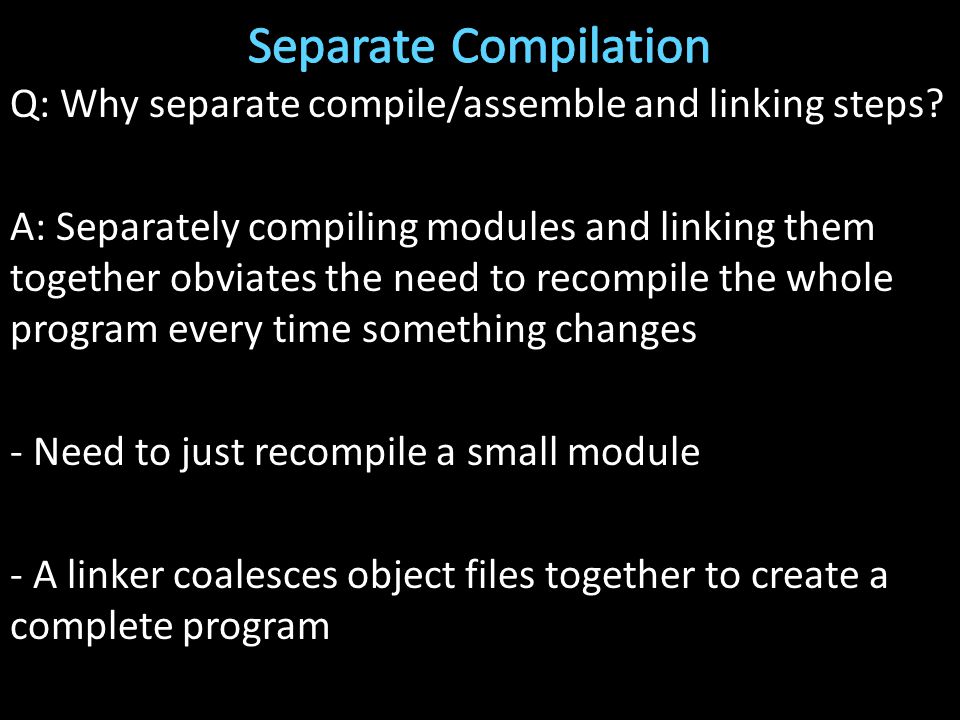 Separate Compilation

Q: Why separate compile/assemble and linking steps?

A: Separately compiling modules and linking them together obviates the need to recompile the whole program every time something changes

- Need to just recompile a small module

- A linker coalesces object files together to create a complete program